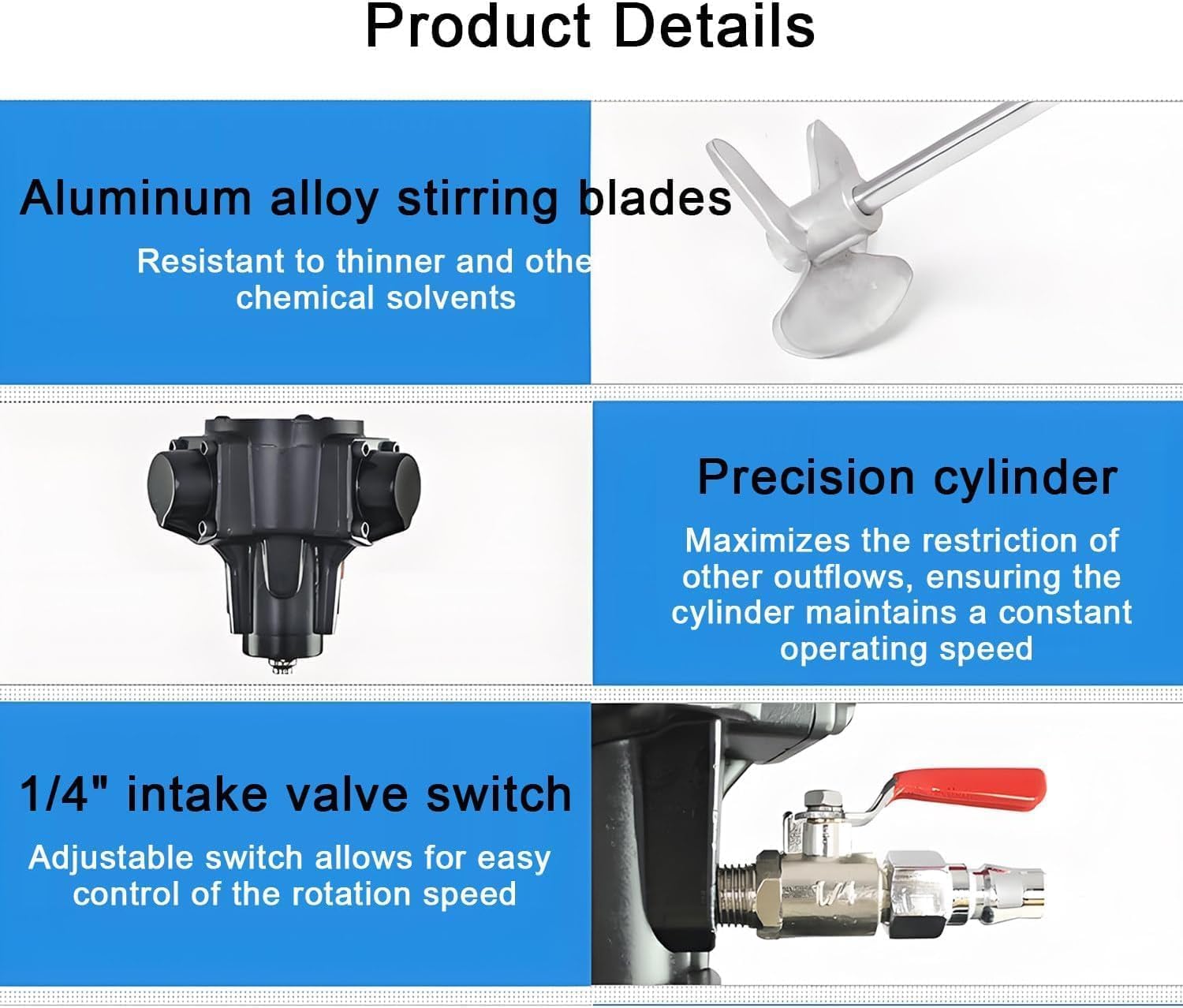 Product Details

Aluminum alloy stirring blades

Resistant to thinner and othe chemical solvents

Precision cylinder

Maximizes the restriction of other outflows, ensuring the cylinder maintains a constant operating speed

1/4" intake valve switch

Adjustable switch allows for easy control of the rotation speed

1/4